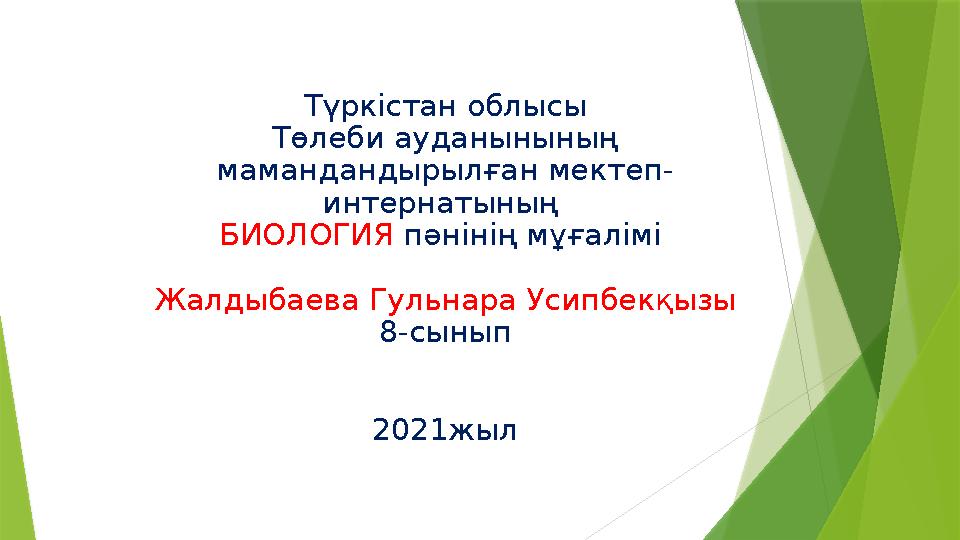 Түркістан облысы
Төлеби ауданынының мамандандырылған мектеп-интернатының
БИОЛОГИЯ пәнінің мұғалімі

Жалдыбаева Гульнара Усипбекқызы
8-сынып

2021жыл